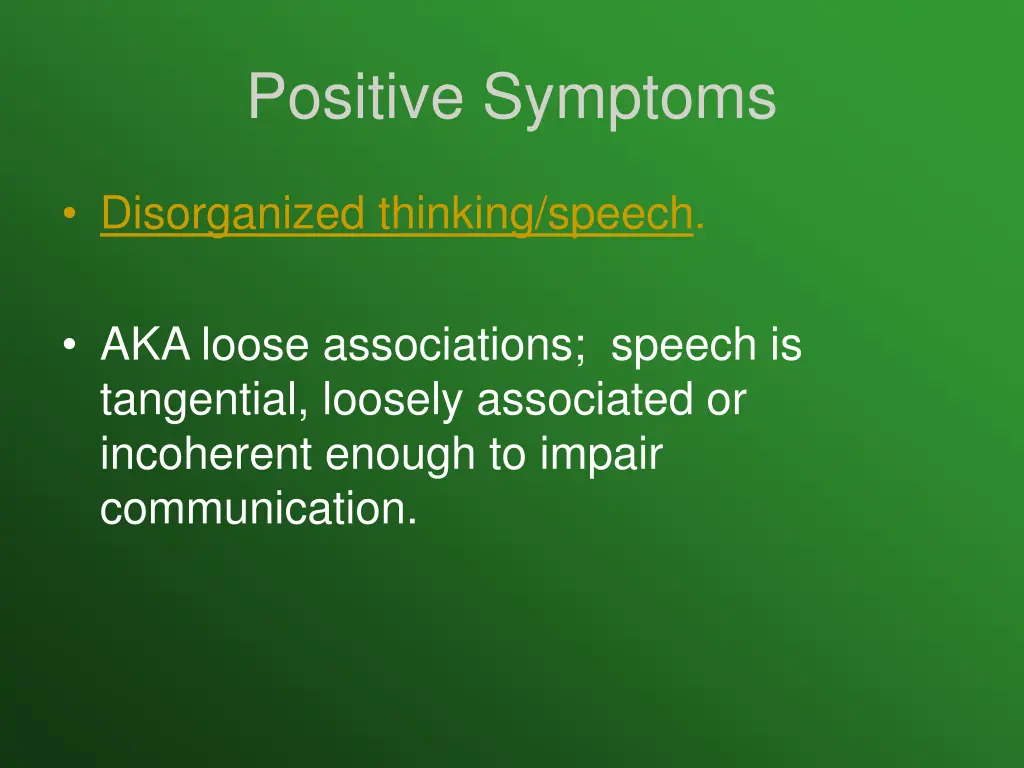 Positive Symptoms

• Disorganized thinking/speech.

• AKA loose associations; speech is tangential, loosely associated or incoherent enough to impair communication.